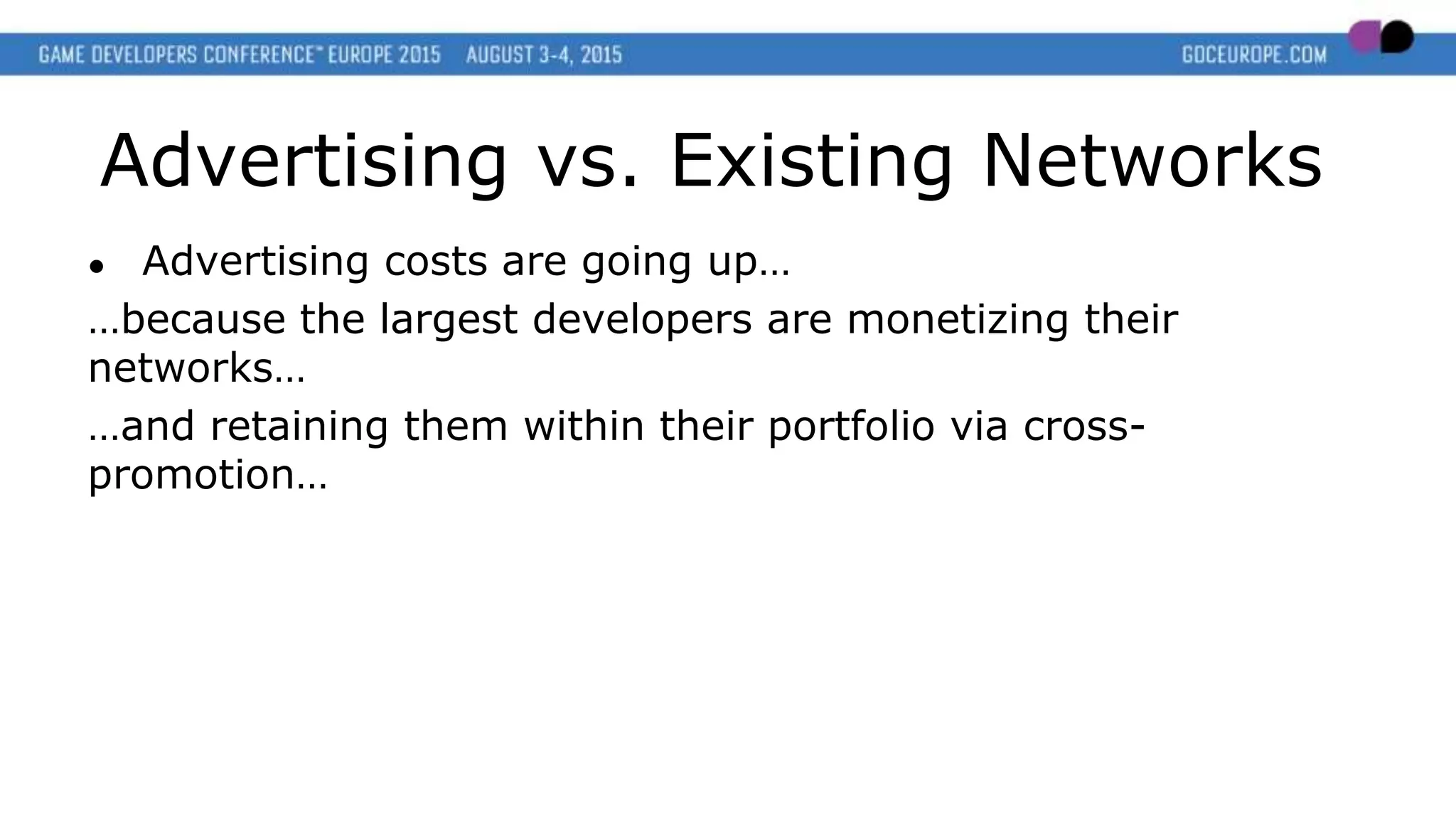 GAME DEVELOPERS CONFERENCE™ EUROPE 2015 AUGUST 3-4, 2015 GDCEUROPE.COM

Advertising vs. Existing Networks

• Advertising costs are going up…

…because the largest developers are monetizing their networks…

…and retaining them within their portfolio via cross-promotion…